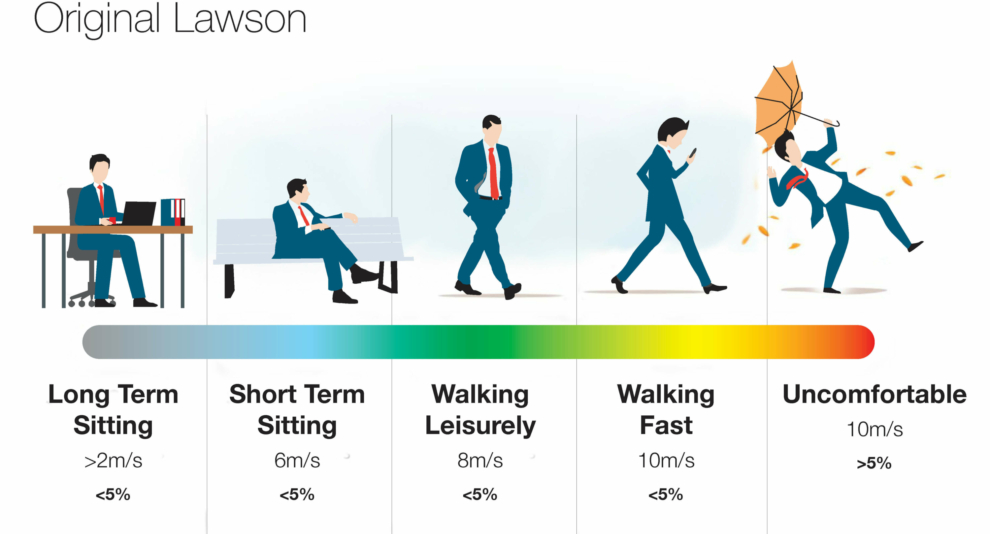 Original Lawson

Long Term Sitting
>2m/s
<5%

Short Term Sitting
6m/s
<5%

Walking Leisurely
8m/s
<5%

Walking Fast
10m/s
<5%

Uncomfortable
10m/s
>5%